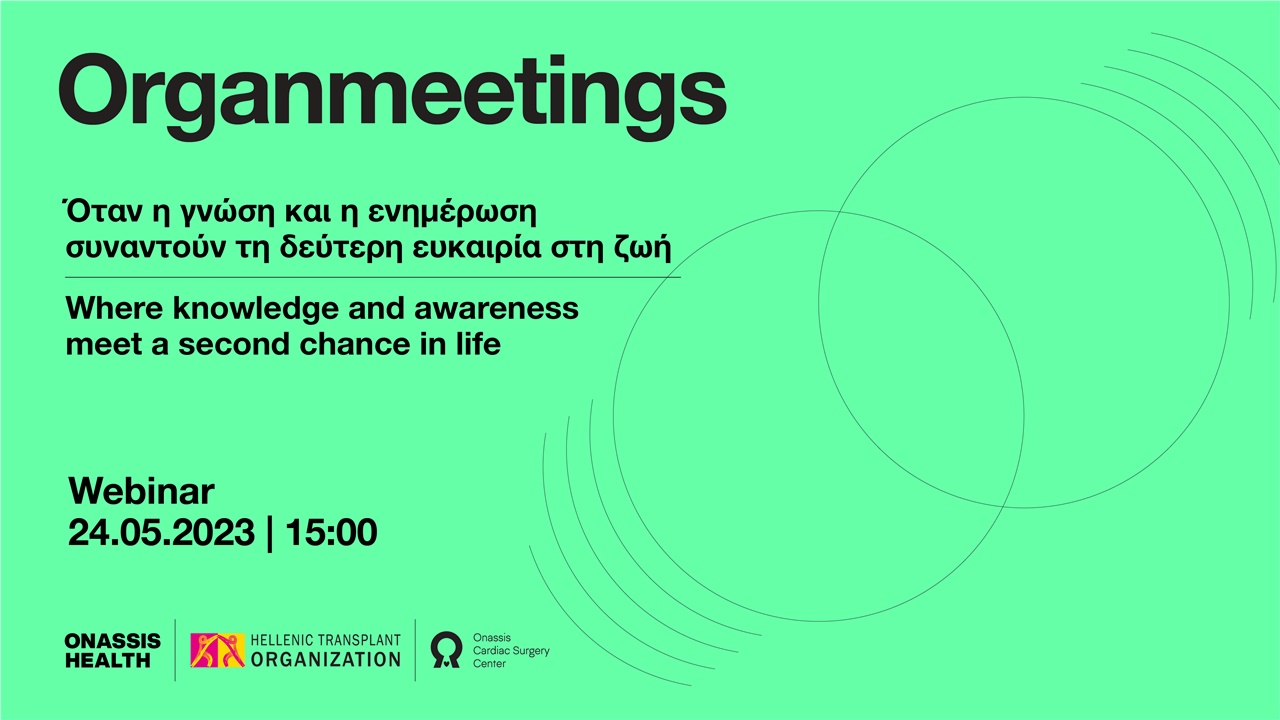 Organmeetings

Όταν η γνώση και η ενημέρωση συναντούν τη δεύτερη ευκαιρία στη ζωή

Where knowledge and awareness meet a second chance in life

Webinar
24.05.2023 | 15:00

ONASSIS HEALTH

HELLENIC TRANSPLANT ORGANIZATION

Onassis Cardiac Surgery Center